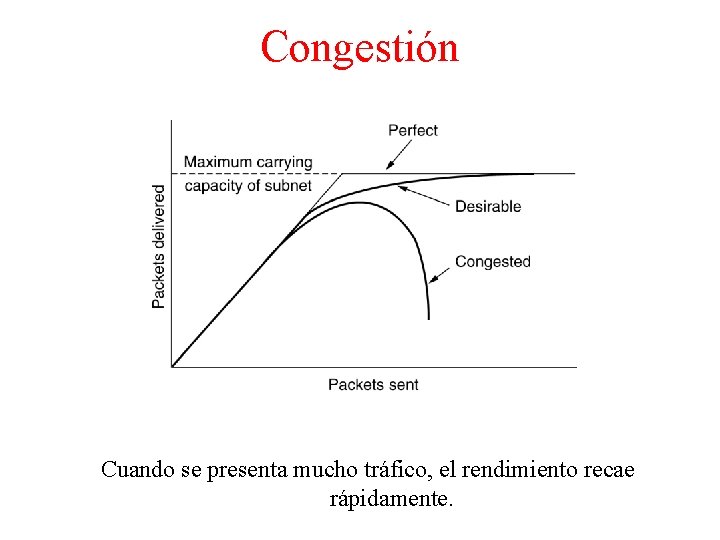 Congestión

Perfect

Maximum carrying capacity of subnet

Desirable

Congested

Packets delivered

Packets sent

Cuando se presenta mucho tráfico, el rendimiento recae rápidamente.